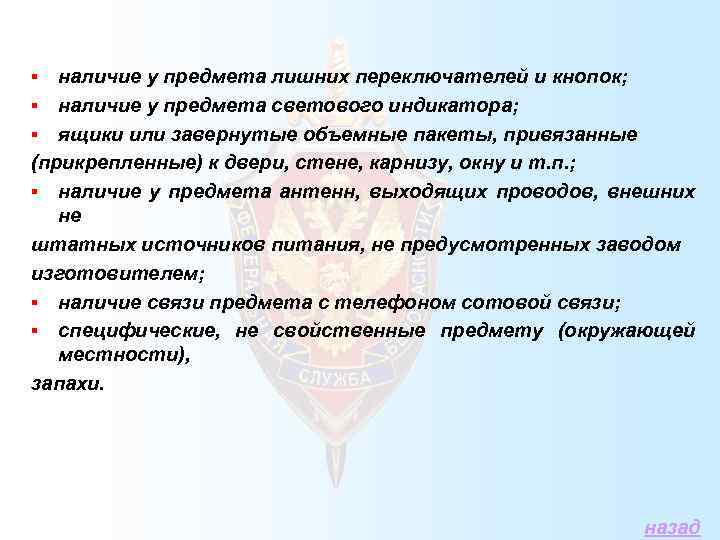 ▪ наличие у предмета лишних переключателей и кнопок;
▪ наличие у предмета светового индикатора;
▪ ящики или завернутые объемные пакеты, привязанные (прикрепленные) к двери, стене, карнизу, окну и т.п.;
▪ наличие у предмета антенн, выходящих проводов, внешних не штатных источников питания, не предусмотренных заводом изготовителем;
▪ наличие связи предмета с телефоном сотовой связи;
▪ специфические, не свойственные предмету (окружающей местности), запахи.

ФЕДЕРАЛЬНАЯ СЛУЖБА БЕЗОПАСНОСТИ

назад